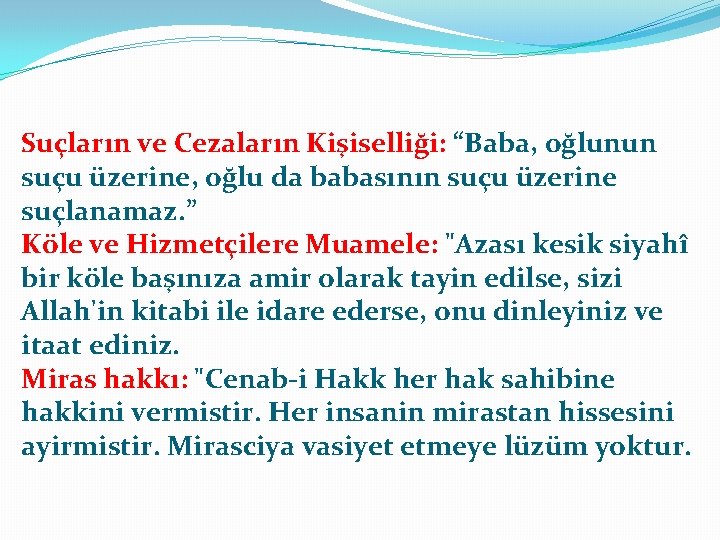 Suçların ve Cezaların Kişiselliği: "Baba, oğlunun suçu üzerine, oğlu da babasının suçu üzerine suçlanamaz."

Köle ve Hizmetçilere Muamele: "Azası kesik siyahî bir köle başınıza amir olarak tayin edilse, sizi Allah'in kitabi ile idare ederse, onu dinleyiniz ve itaat ediniz.

Miras hakkı: "Cenab-i Hakk her hak sahibine hakkini vermistir. Her insanin mirastan hissesini ayirmistir. Mirasciya vasiyet etmeye lüzüm yoktur.